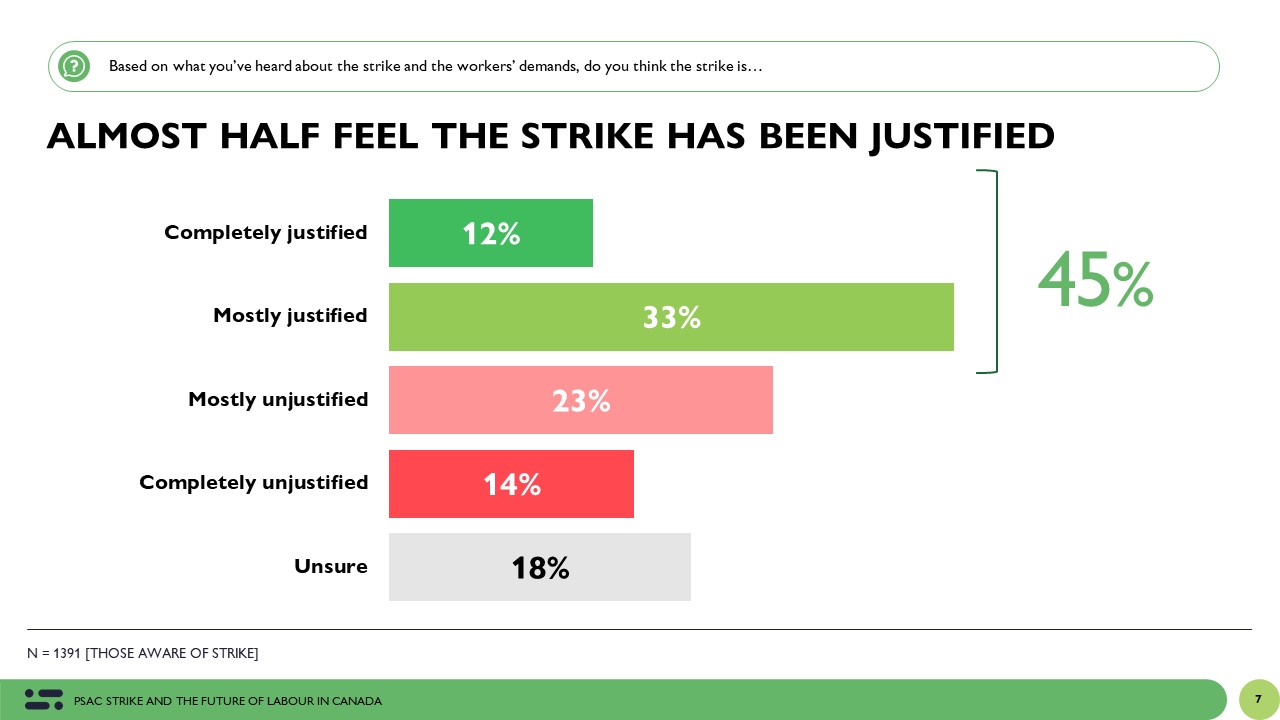 Based on what you've heard about the strike and the workers' demands, do you think the strike is…

ALMOST HALF FEEL THE STRIKE HAS BEEN JUSTIFIED

Completely justified 12%

Mostly justified 33%

Mostly unjustified 23%

Completely unjustified 14%

Unsure 18%

45%

N = 1391 [THOSE AWARE OF STRIKE]

PSAC STRIKE AND THE FUTURE OF LABOUR IN CANADA

7